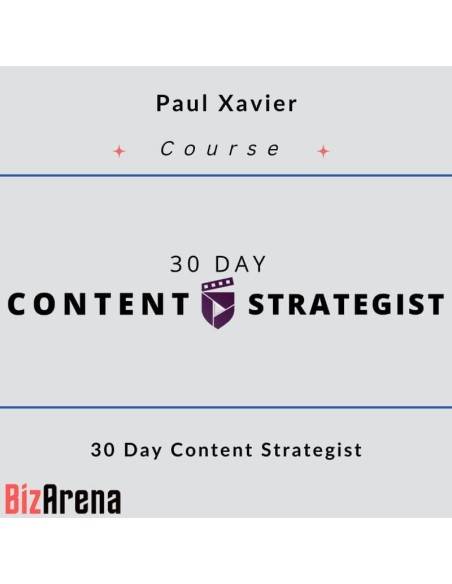 Paul Xavier

Course

30 DAY
CONTENT STRATEGIST

30 Day Content Strategist

BizArena